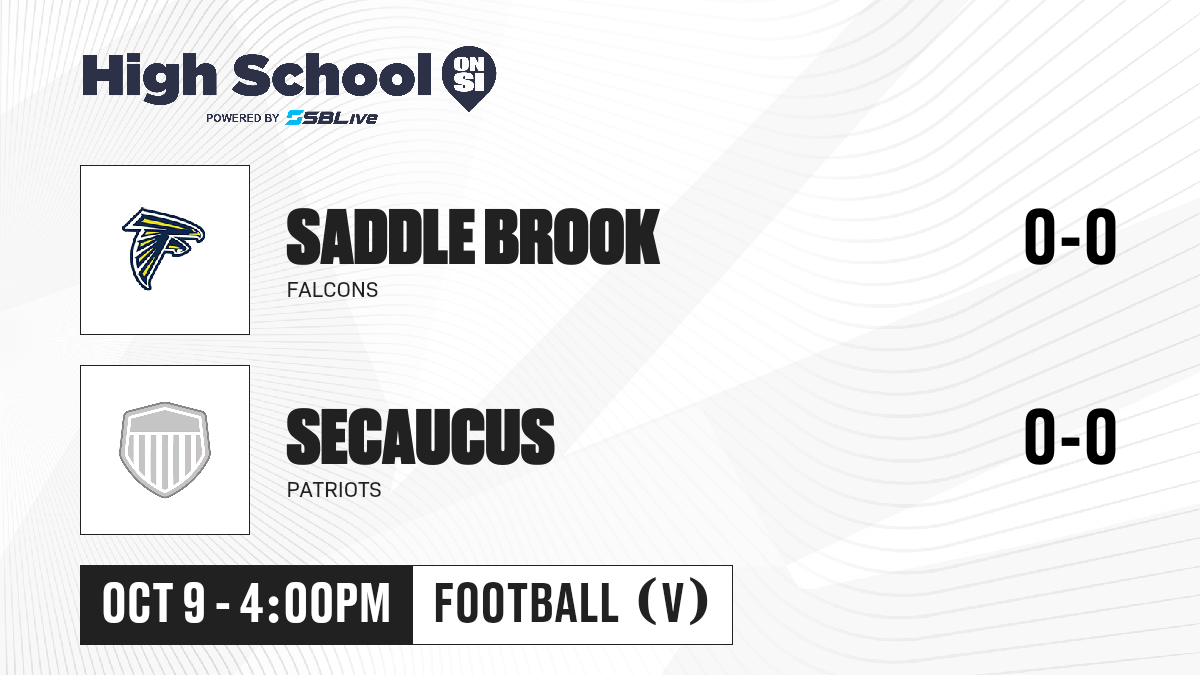 High School ON SI
POWERED BY SBLive

SADDLE BROOK
FALCONS
0-0

SECAUCUS
PATRIOTS
0-0

OCT 9 - 4:00PM
FOOTBALL (V)